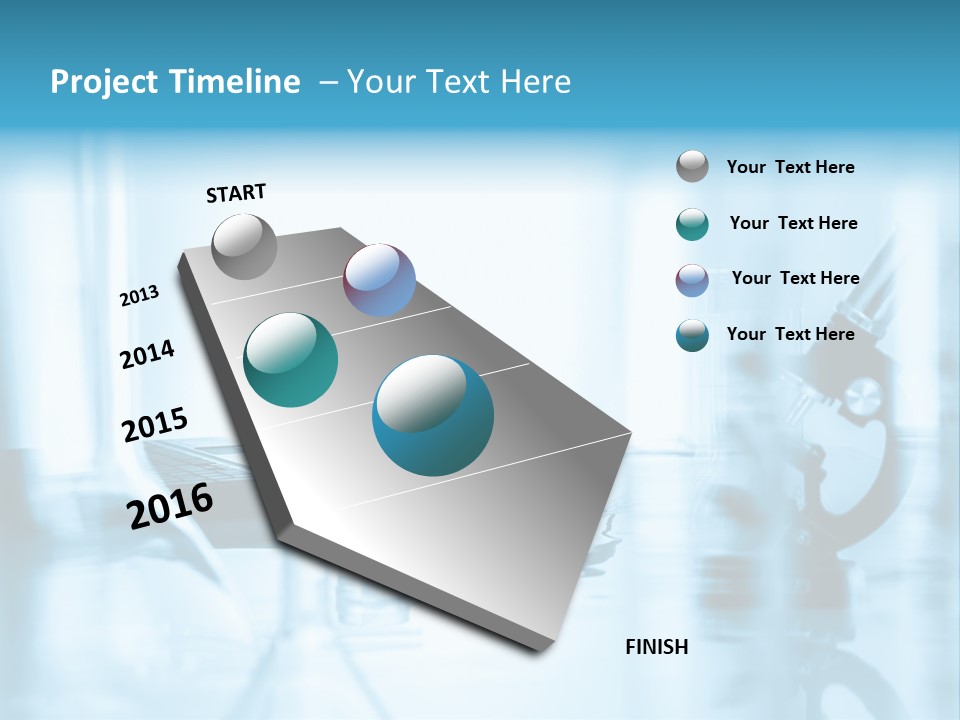 Project Timeline – Your Text Here

START

2013

2014

2015

2016

FINISH

Your Text Here

Your Text Here

Your Text Here

Your Text Here